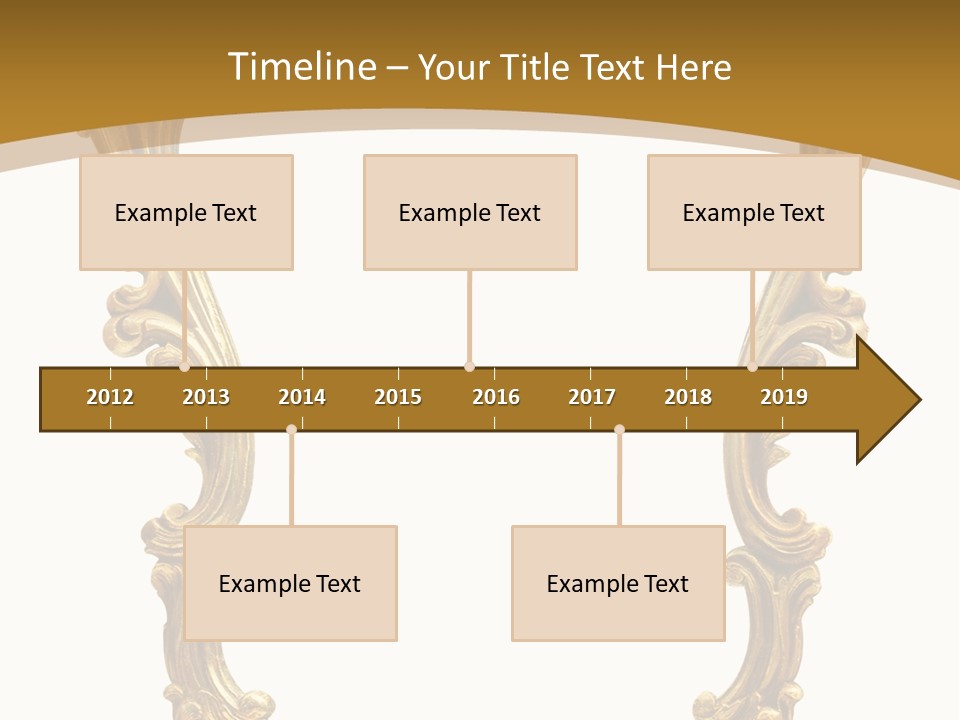 Timeline – Your Title Text Here

Example Text

Example Text

Example Text

2012 2013 2014 2015 2016 2017 2018 2019

Example Text

Example Text